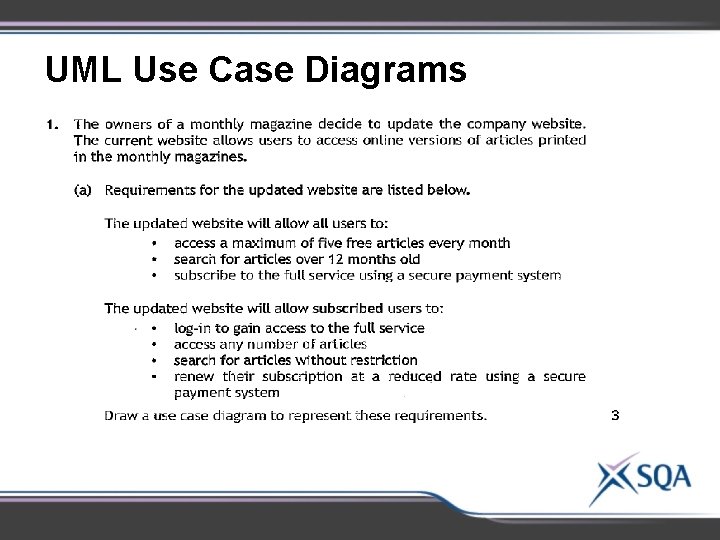 UML Use Case Diagrams

1. The owners of a monthly magazine decide to update the company website. The current website allows users to access online versions of articles printed in the monthly magazines.

(a) Requirements for the updated website are listed below.

The updated website will allow all users to:
• access a maximum of five free articles every month
• search for articles over 12 months old
• subscribe to the full service using a secure payment system

The updated website will allow subscribed users to:
• log-in to gain access to the full service
• access any number of articles
• search for articles without restriction
• renew their subscription at a reduced rate using a secure payment system

Draw a use case diagram to represent these requirements. 3

SQA